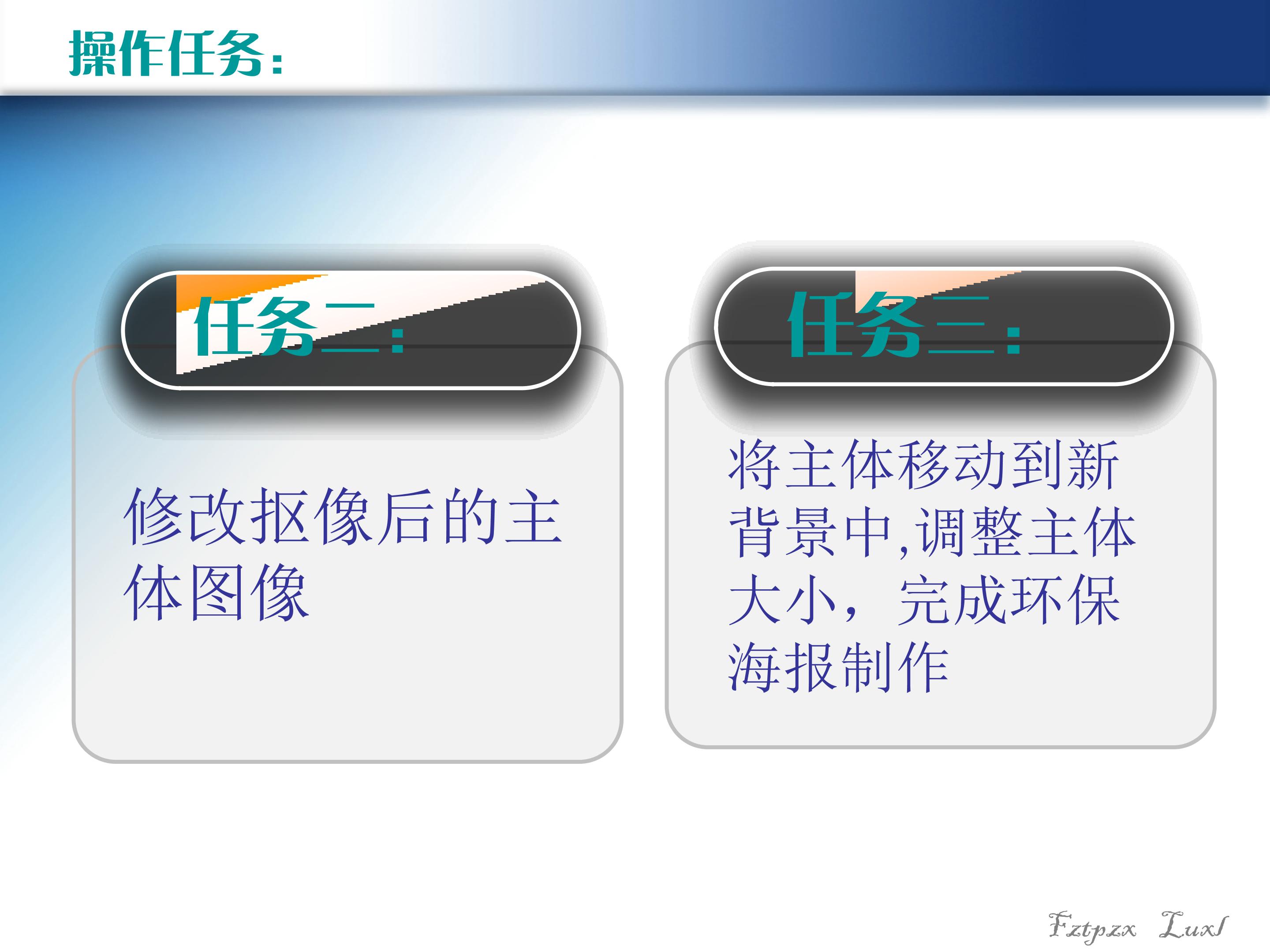 操作任务:

任务二:

修改抠像后的主体图像

任务三:

将主体移动到新背景中,调整主体大小，完成环保海报制作

Fztpzx Luxl